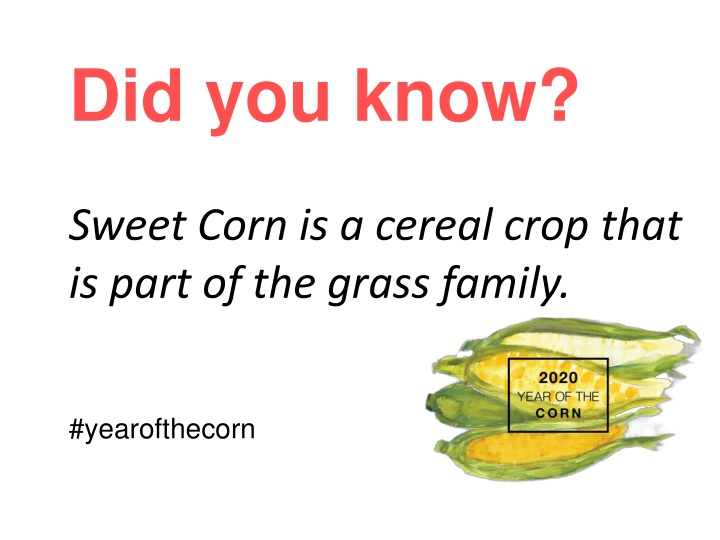 Did you know?

Sweet Corn is a cereal crop that is part of the grass family.

#yearofthecorn

2020
YEAR OF THE
CORN